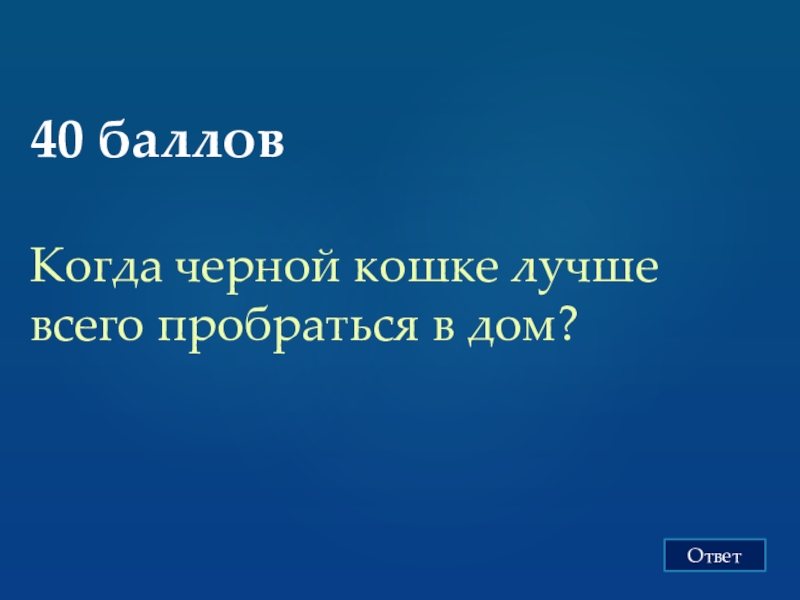 40 баллов

Когда черной кошке лучше всего пробраться в дом?

Ответ